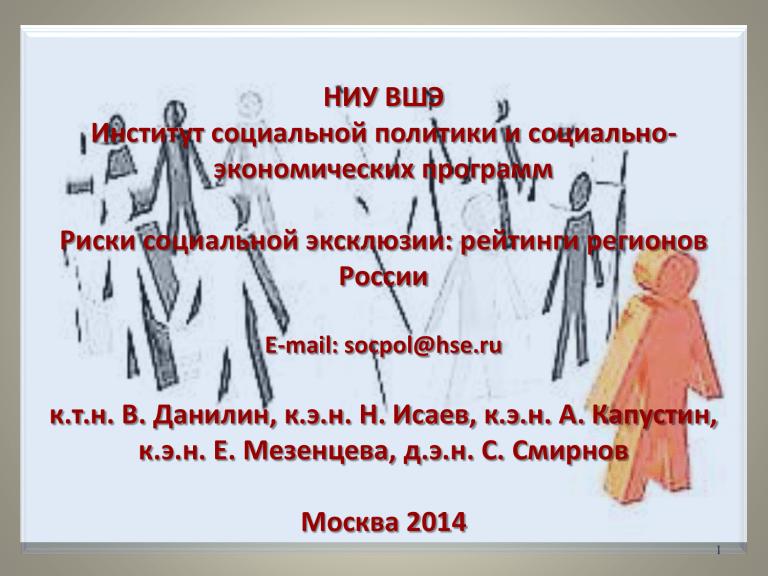 НИУ ВШЭ
Институт социальной политики и социально-экономических программ

Риски социальной эксклюзии: рейтинги регионов России

E-mail: socpol@hse.ru

к.т.н. В. Данилин, к.э.н. Н. Исаев, к.э.н. А. Капустин, к.э.н. Е. Мезенцева, д.э.н. С. Смирнов

Москва 2014

1